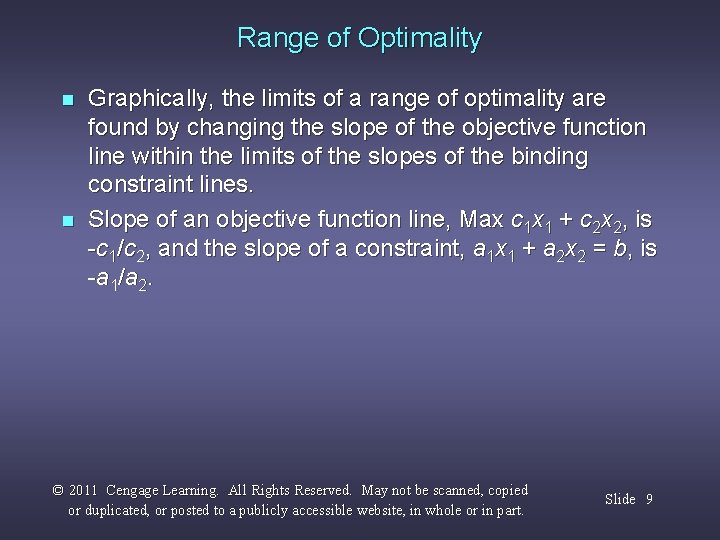 Range of Optimality

Graphically, the limits of a range of optimality are found by changing the slope of the objective function line within the limits of the slopes of the binding constraint lines.

Slope of an objective function line, Max $c_1x_1 + c_2x_2$, is $-c_1/c_2$, and the slope of a constraint, $a_1x_1 + a_2x_2 = b$, is $-a_1/a_2$.

© 2011 Cengage Learning. All Rights Reserved. May not be scanned, copied or duplicated, or posted to a publicly accessible website, in whole or in part.

Slide 9